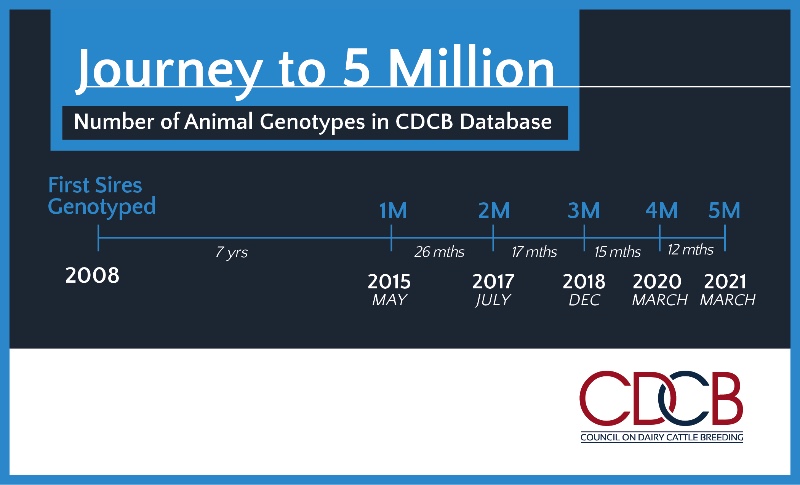 Journey to 5 Million

Number of Animal Genotypes in CDCB Database

First Sires Genotyped

1M 2M 3M 4M 5M

7 yrs 26 mths 17 mths 15 mths 12 mths

2008

2015 MAY

2017 JULY

2018 DEC

2020 MARCH

2021 MARCH

CDCB
COUNCIL ON DAIRY CATTLE BREEDING